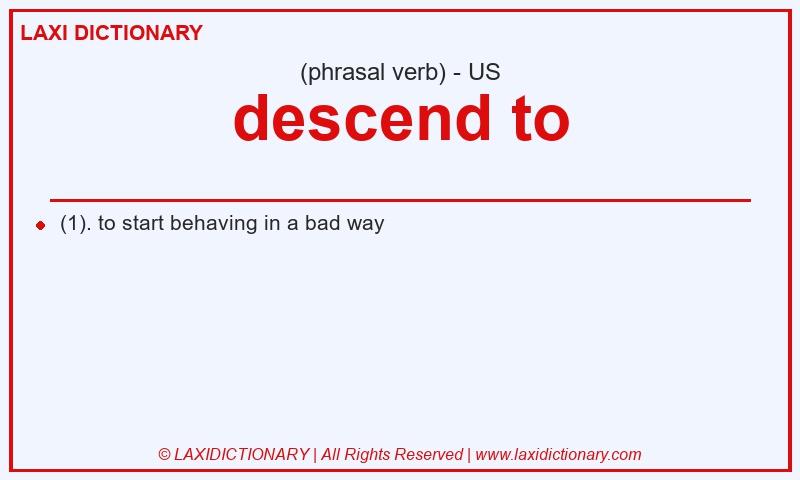 LAXI DICTIONARY

(phrasal verb) - US

descend to

(1). to start behaving in a bad way

© LAXIDICTIONARY | All Rights Reserved | www.laxidictionary.com